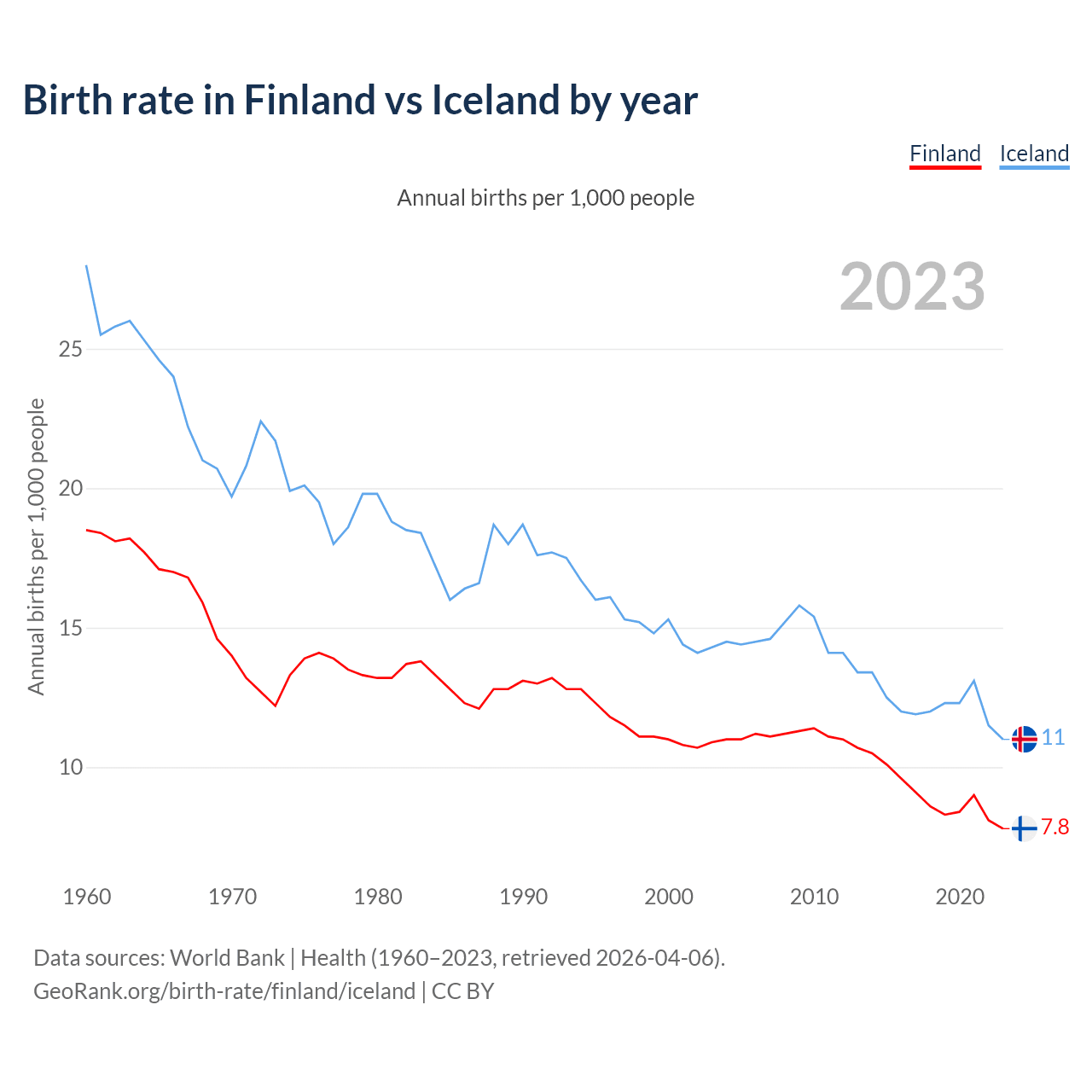 Birth rate in Finland vs Iceland by year

Finland Iceland

Annual births per 1,000 people

2023

Annual births per 1,000 people

25
20
15
10

11
7.8

1960 1970 1980 1990 2000 2010 2020

Data sources: World Bank | Health (1960–2023, retrieved 2026-04-06).
GeoRank.org/birth-rate/finland/iceland | CC BY